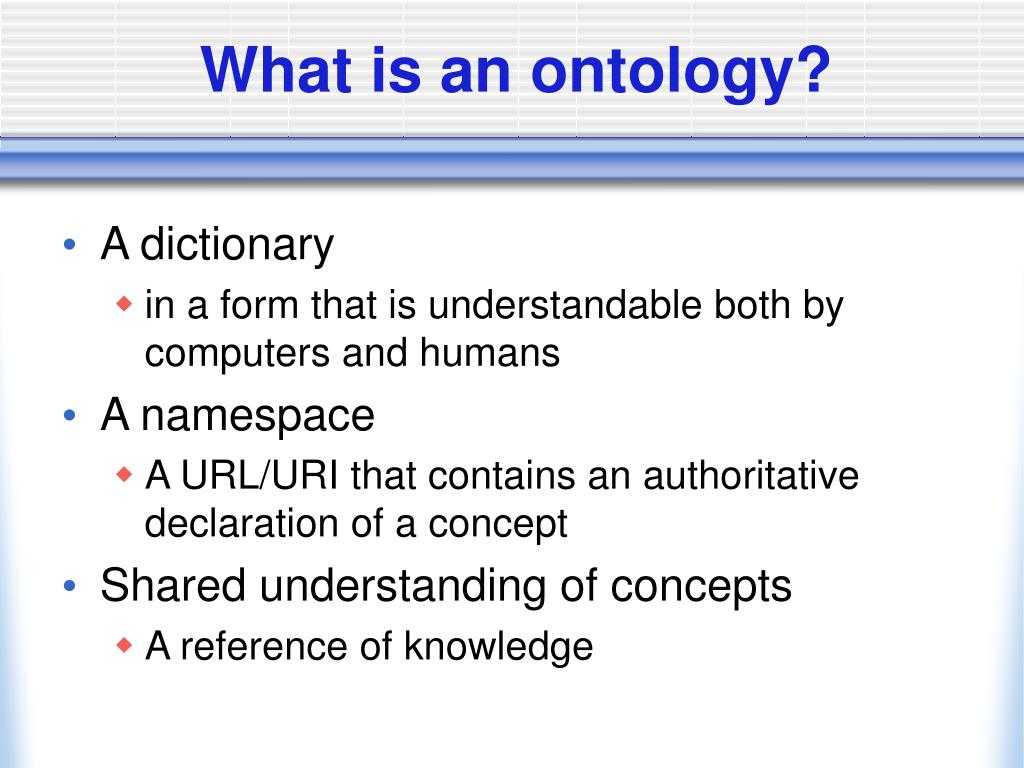 What is an ontology?

• A dictionary
  ◆ in a form that is understandable both by computers and humans
• A namespace
  ◆ A URL/URI that contains an authoritative declaration of a concept
• Shared understanding of concepts
  ◆ A reference of knowledge